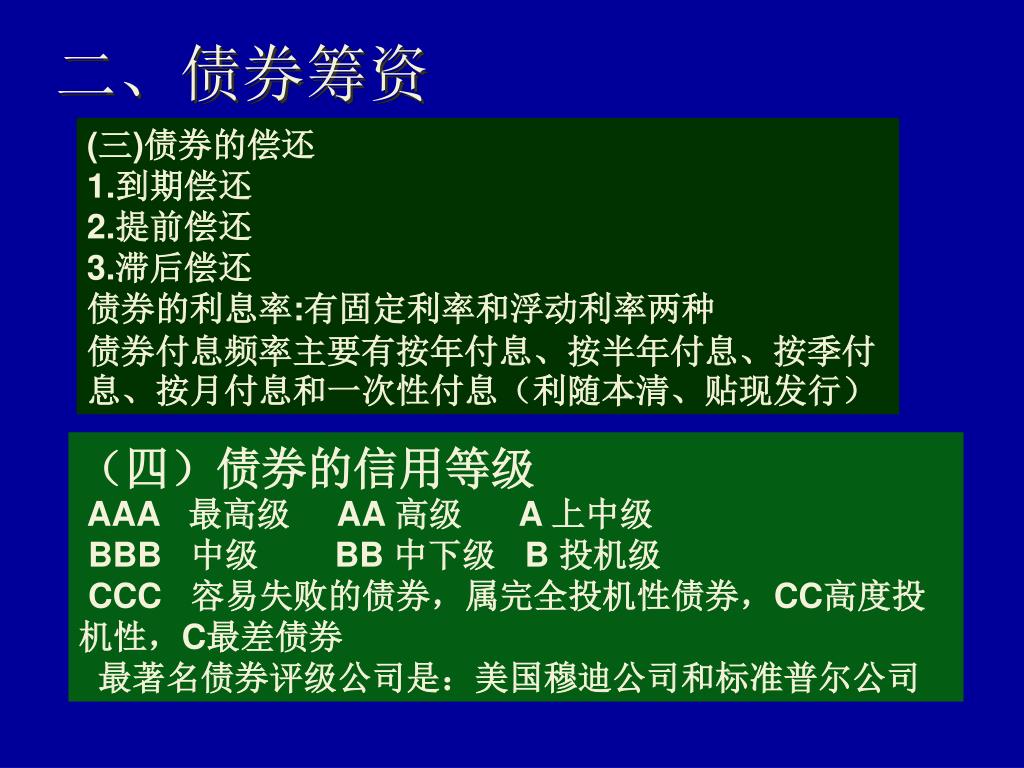 二、债券筹资

(三)债券的偿还
1.到期偿还
2.提前偿还
3.滞后偿还
债券的利息率:有固定利率和浮动利率两种
债券付息频率主要有按年付息、按半年付息、按季付息、按月付息和一次性付息（利随本清、贴现发行）

（四）债券的信用等级
AAA 最高级 AA 高级 A 上中级
BBB 中级 BB 中下级 B 投机级
CCC 容易失败的债券，属完全投机性债券，CC高度投机性，C最差债券
最著名债券评级公司是：美国穆迪公司和标准普尔公司